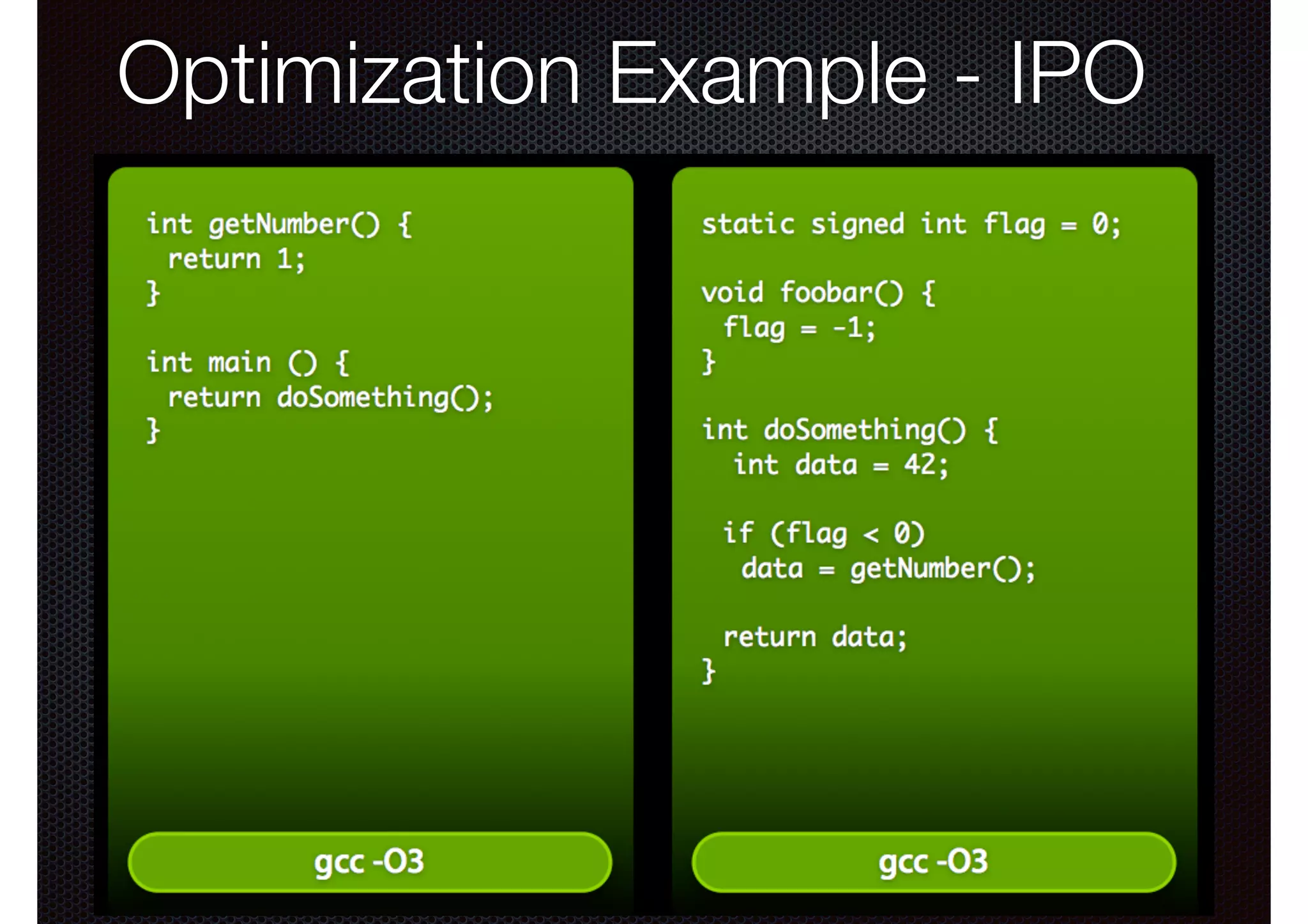 Optimization Example - IPO

int getNumber() {
 return 1;
}

int main () {
 return doSomething();
}

gcc -O3

static signed int flag = 0;

void foobar() {
 flag = -1;
}

int doSomething() {
 int data = 42;

 if (flag < 0)
  data = getNumber();

 return data;
}

gcc -O3